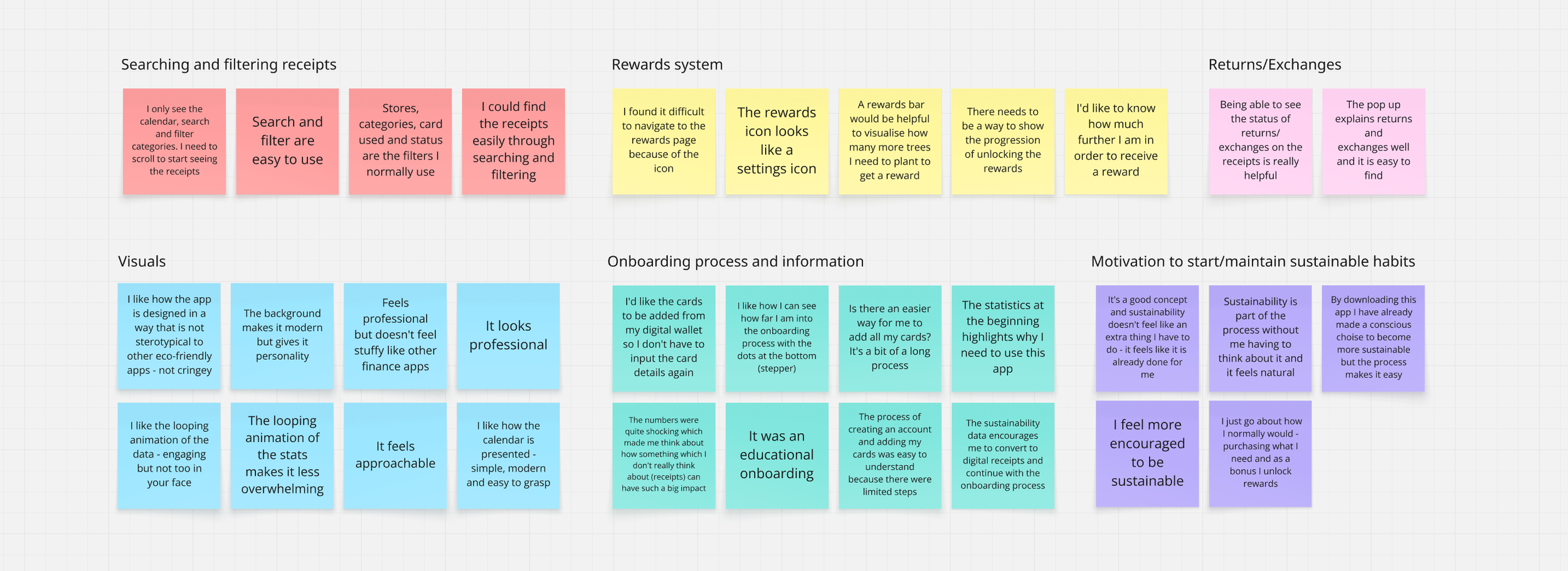 Searching and filtering receipts

I only see the calendar, search and filter categories. I need to scroll to start seeing the receipts

Search and filter are easy to use

Stores, categories, card used and status are the filters I normally use

I could find the receipts easily through searching and filtering

Rewards system

I found it difficult to navigate to the rewards page because of the icon

The rewards icon looks like a settings icon

A rewards bar would be helpful to visualise how many more trees I need to plant to get a reward

There needs to be a way to show the progression of unlocking the rewards

I'd like to know how much further I am in order to receive a reward

Returns/Exchanges

Being able to see the status of returns/ exchanges on the receipts is really helpful

The pop up explains returns and exchanges well and it is easy to find

Visuals

I like how the app is designed in a way that is not sterotypical to other eco-friendly apps - not cringey

The background makes it modern but gives it personality

Feels professional but doesn't feel stuffy like other finance apps

It looks professional

I like the looping animation of the data - engaging but not too in your face

The looping animation of the stats makes it less overwhelming

It feels approachable

I like how the calendar is presented - simple, modern and easy to grasp

Onboarding process and information

I'd like the cards to be added from my digital wallet so I don't have to input the card details again

I like how I can see how far I am into the onboarding process with the dots at the bottom (stepper)

Is there an easier way for me to add all my cards? It's a bit of a long process

The statistics at the beginning highlights why I need to use this app

The numbers were quite shocking which made me think about how something which I don't really think about (receipts) can have such a big impact

It was an educational onboarding

The process of creating an account and adding my cards was easy to understand because there were limited steps

The sustainability data encourages me to convert to digital receipts and continue with the onboarding process

Motivation to start/maintain sustainable habits

It's a good concept and sustainability doesn't feel like an extra thing I have to do - it feels like it is already done for me

Sustainability is part of the process without me having to think about it and it feels natural

By downloading this app I have already made a conscious choise to become more sustainable but the process makes it easy

I feel more encouraged to be sustainable

I just go about how I normally would - purchasing what I need and as a bonus I unlock rewards